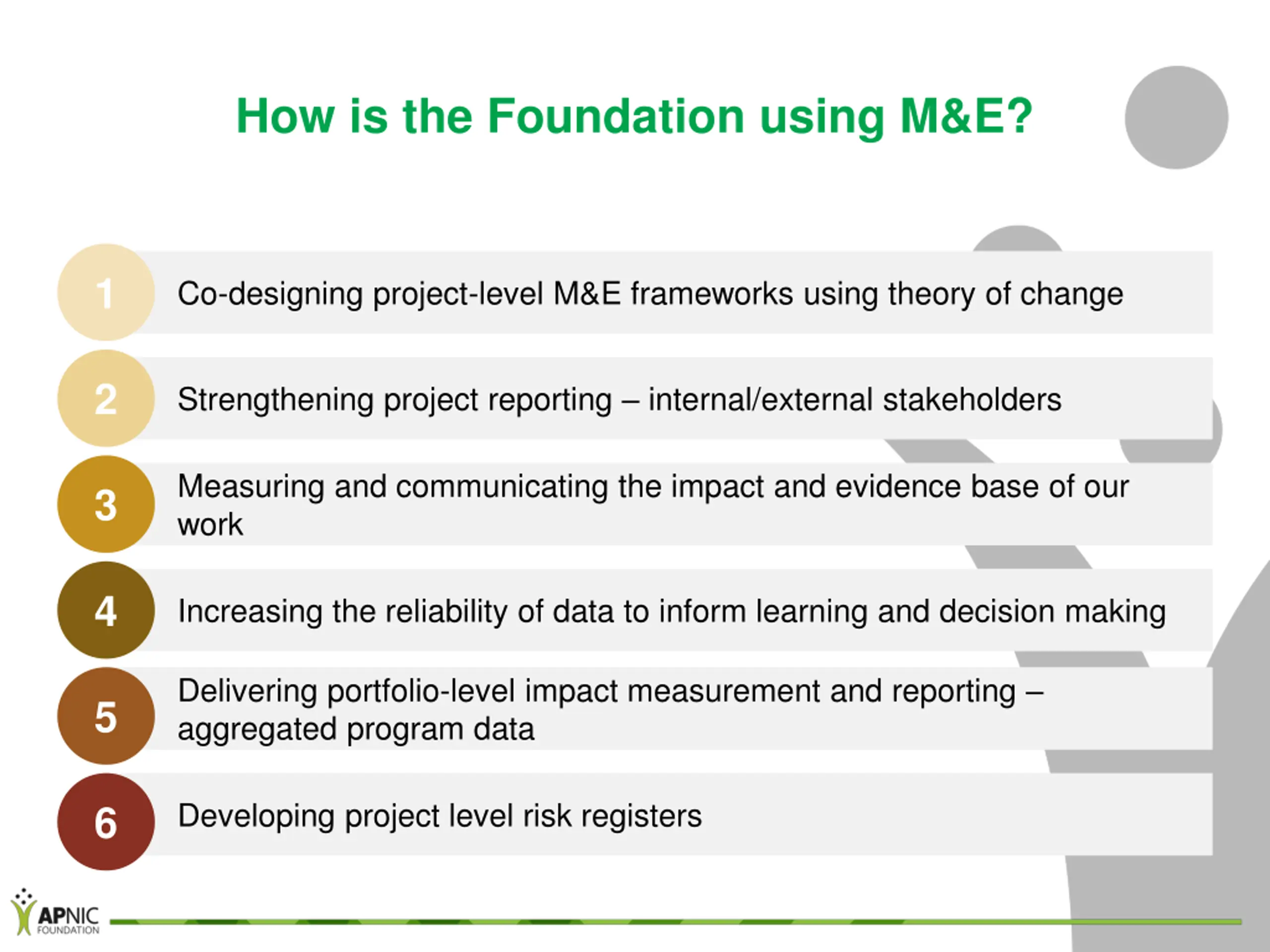 How is the Foundation using M&E?

1 Co-designing project-level M&E frameworks using theory of change

2 Strengthening project reporting – internal/external stakeholders

3 Measuring and communicating the impact and evidence base of our work

4 Increasing the reliability of data to inform learning and decision making

5 Delivering portfolio-level impact measurement and reporting – aggregated program data

6 Developing project level risk registers

APNIC FOUNDATION